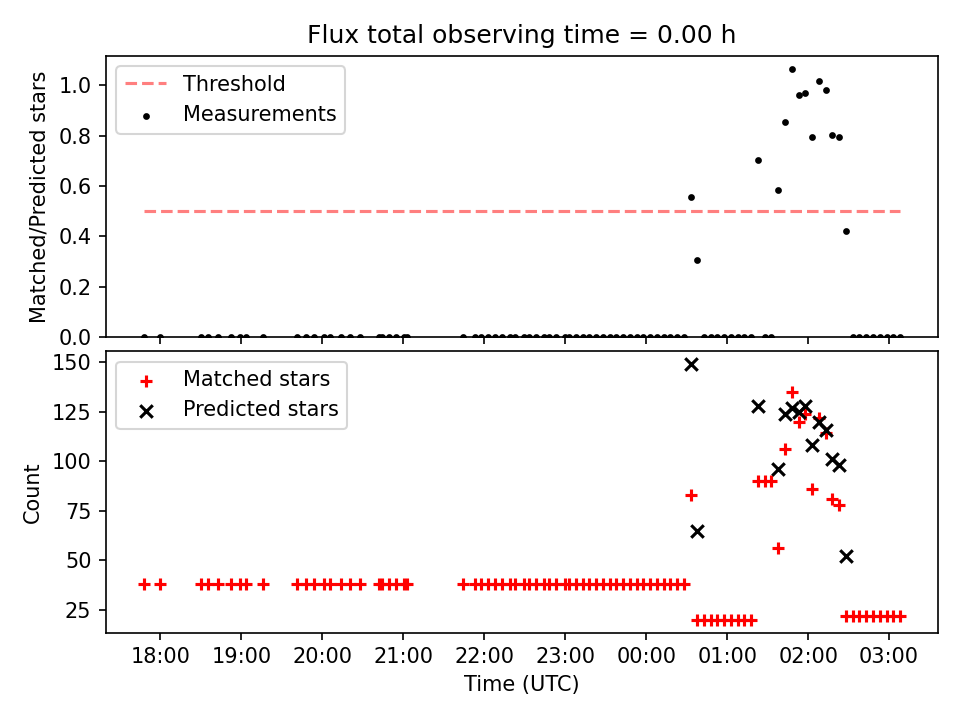 Flux total observing time = 0.00 h

Threshold
Measurements

Matched/Predicted stars
1.0
0.8
0.6
0.4
0.2
0.0

Matched stars
Predicted stars

Count
150
125
100
75
50
25

18:00
19:00
20:00
21:00
22:00
23:00
00:00
01:00
02:00
03:00
Time (UTC)